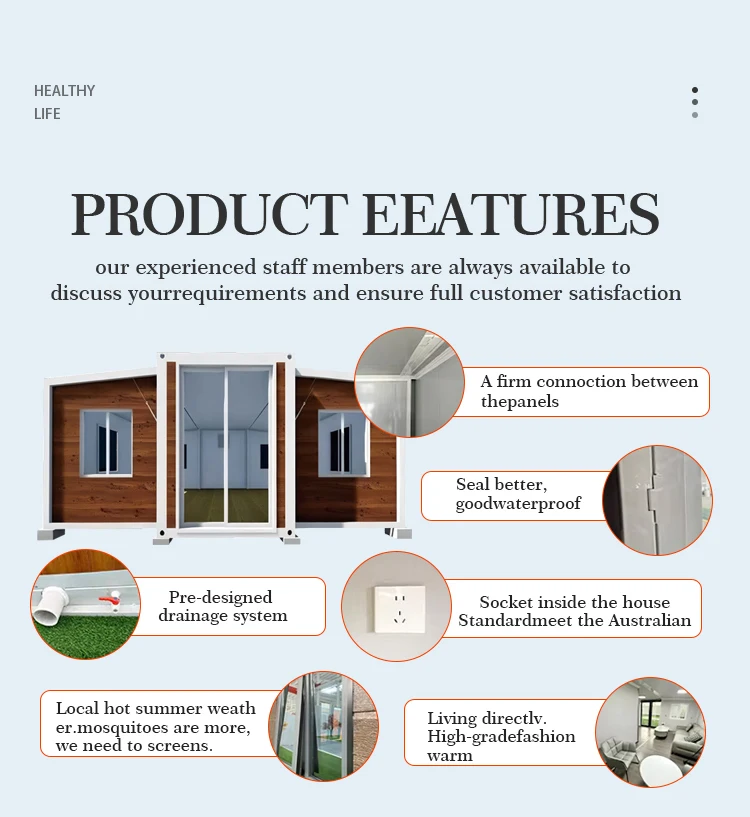 HEALTHY
LIFE

PRODUCT EEATURES

our experienced staff members are always available to discuss yourrequirements and ensure full customer satisfaction

A firm connoction between thepanels

Seal better, goodwaterproof

Pre-designed drainage system

Socket inside the house Standardmeet the Australian

Local hot summer weath er.mosquitoes are more, we need to screens.

Living directlv. High-gradefashion warm